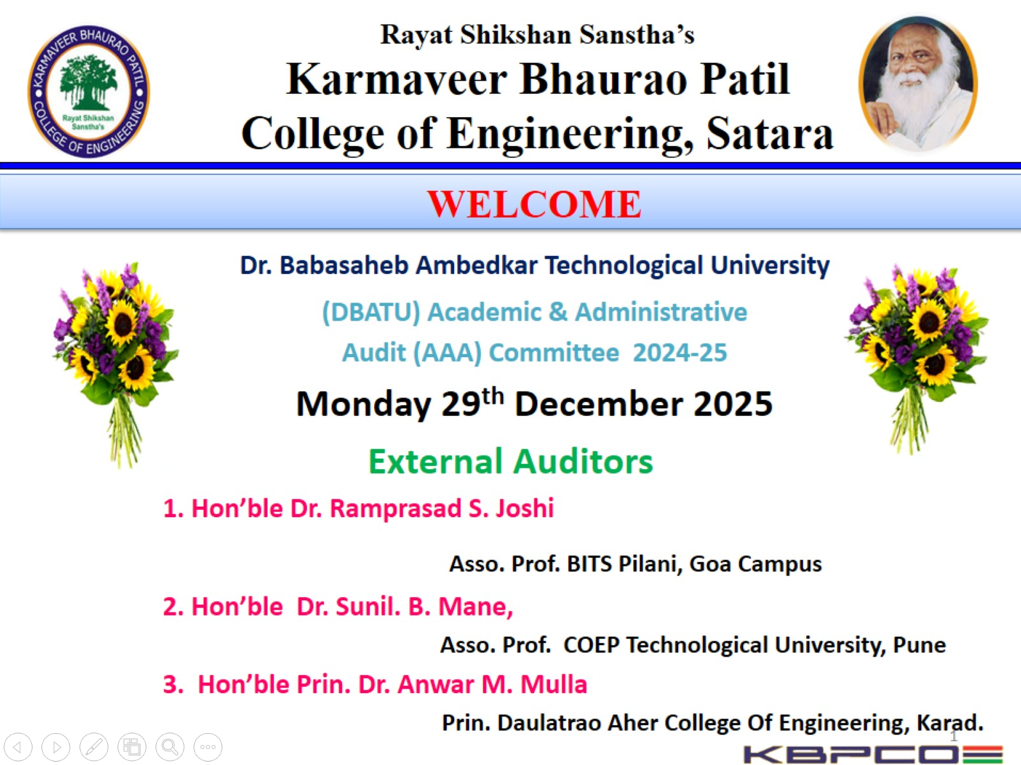 KARMAVEER BHAURAO PATIL COLLEGE OF ENGINEERING
Rayat Shikshan Sanstha's

Rayat Shikshan Sanstha's
Karmaveer Bhaurao Patil
College of Engineering, Satara

WELCOME

Dr. Babasaheb Ambedkar Technological University
(DBATU) Academic & Administrative
Audit (AAA) Committee 2024-25
Monday 29$^{th}$ December 2025

External Auditors
1. Hon'ble Dr. Ramprasad S. Joshi
Asso. Prof. BITS Pilani, Goa Campus
2. Hon'ble Dr. Sunil. B. Mane,
Asso. Prof. COEP Technological University, Pune
3. Hon'ble Prin. Dr. Anwar M. Mulla
Prin. Daulatrao Aher College Of Engineering, Karad.

1
KBPCOE